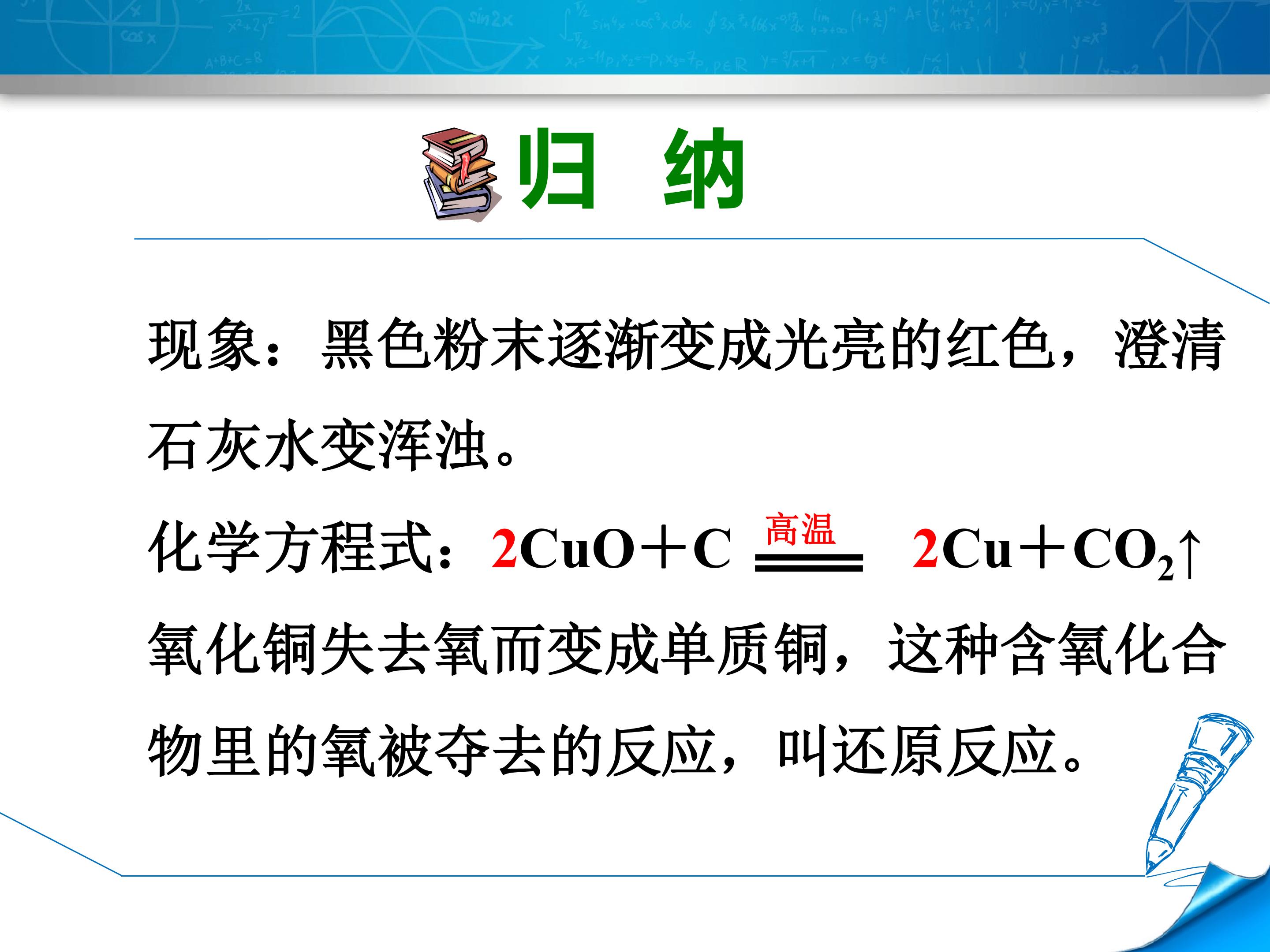 归 纳

现象：黑色粉末逐渐变成光亮的红色，澄清石灰水变浑浊。

化学方程式：$2CuO+C \xlongequal{高温} 2Cu+CO_2\uparrow$

氧化铜失去氧而变成单质铜，这种含氧化合物里的氧被夺去的反应，叫还原反应。